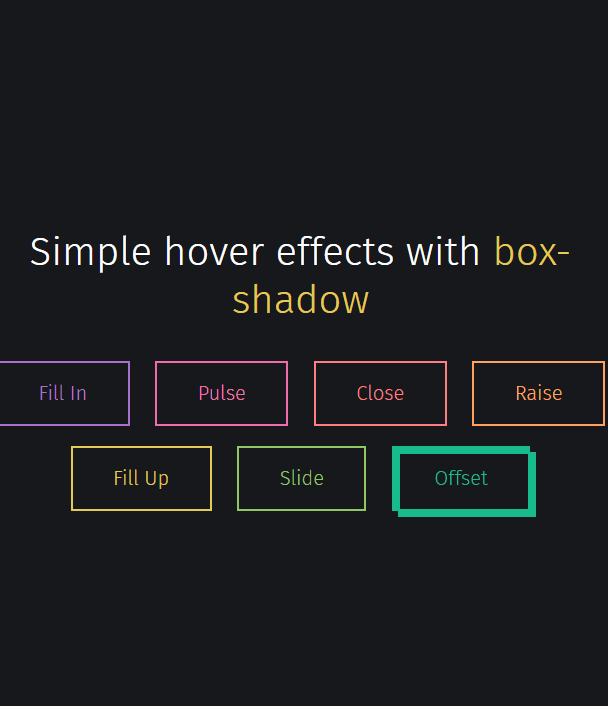 Simple hover effects with box-shadow

Fill In

Pulse

Close

Raise

Fill Up

Slide

Offset